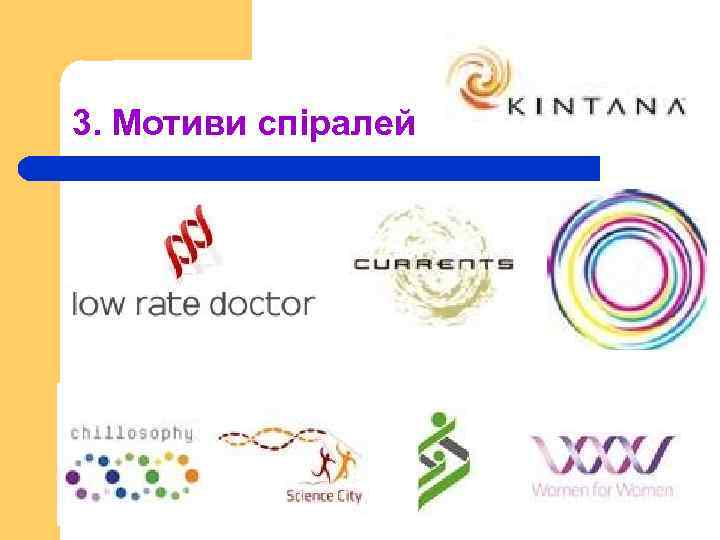 3. Мотиви спіралей

KINTANA

low rate doctor

CURRENTS

chillosophy

Science City

Women for Women